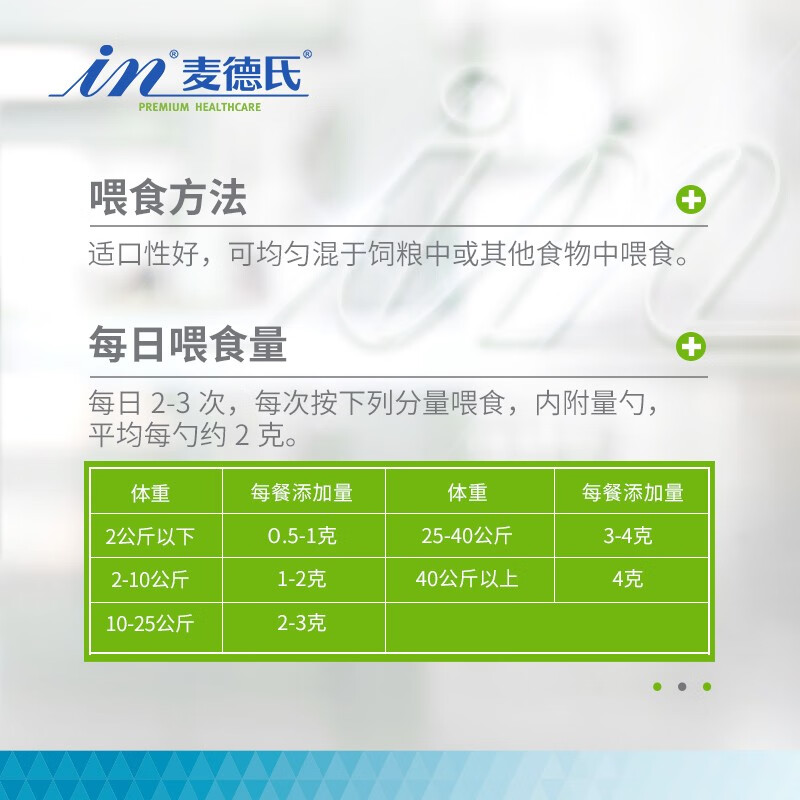 in® 麦德氏®
PREMIUM HEALTHCARE

喂食方法

适口性好，可均匀混于饲粮中或其他食物中喂食。

每日喂食量

每日 2-3 次，每次按下列分量喂食，内附量勺，平均每勺约 2 克。

| 体重 | 每餐添加量 | 体重 | 每餐添加量 |
|---|---|---|---|
| 2公斤以下 | 0.5-1克 | 25-40公斤 | 3-4克 |
| 2-10公斤 | 1-2克 | 40公斤以上 | 4克 |
| 10-25公斤 | 2-3克 | | |